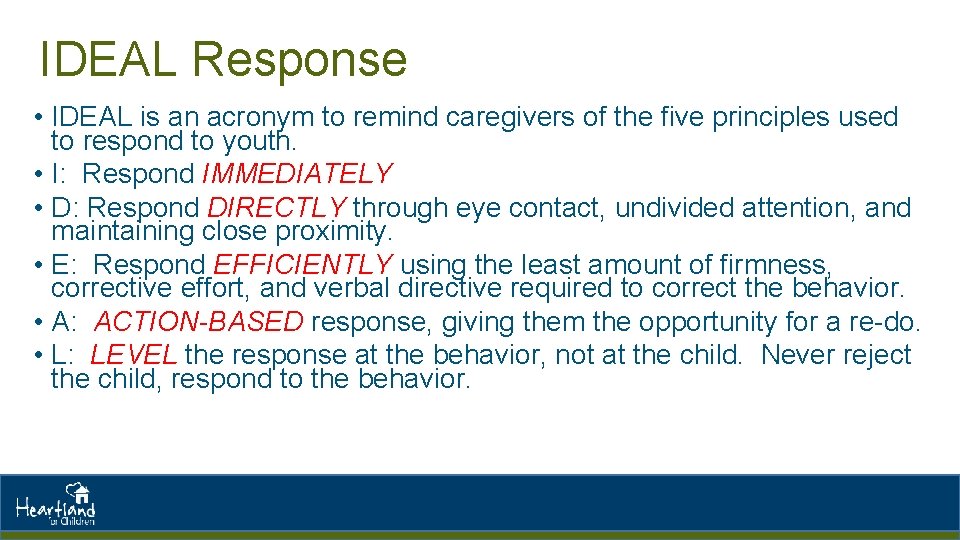 IDEAL Response

• IDEAL is an acronym to remind caregivers of the five principles used to respond to youth.
• I: Respond IMMEDIATELY
• D: Respond DIRECTLY through eye contact, undivided attention, and maintaining close proximity.
• E: Respond EFFICIENTLY using the least amount of firmness, corrective effort, and verbal directive required to correct the behavior.
• A: ACTION-BASED response, giving them the opportunity for a re-do.
• L: LEVEL the response at the behavior, not at the child. Never reject the child, respond to the behavior.

Heartland for Children